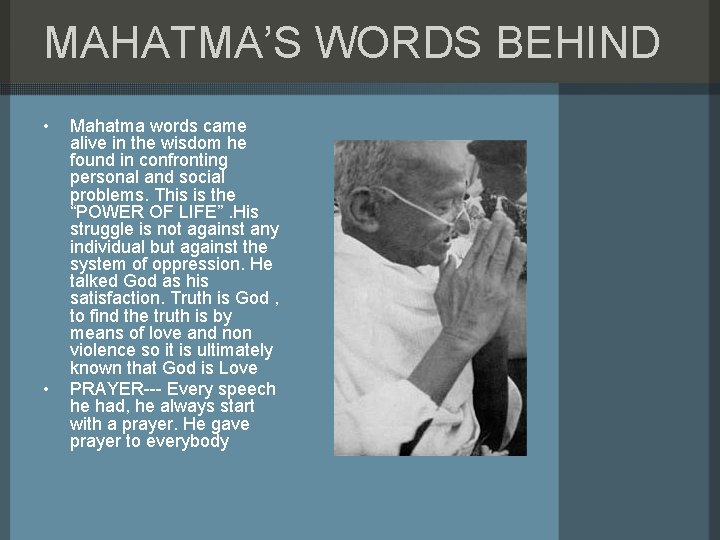 MAHATMA'S WORDS BEHIND

• Mahatma words came alive in the wisdom he found in confronting personal and social problems. This is the "POWER OF LIFE" .His struggle is not against any individual but against the system of oppression. He talked God as his satisfaction. Truth is God , to find the truth is by means of love and non violence so it is ultimately known that God is Love
• PRAYER--- Every speech he had, he always start with a prayer. He gave prayer to everybody